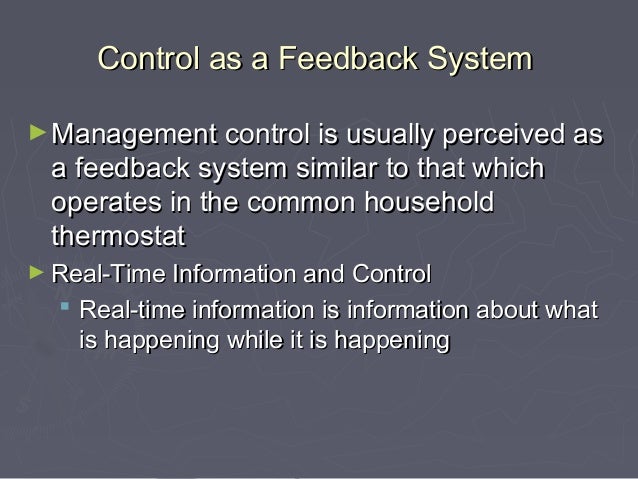 Control as a Feedback System

► Management control is usually perceived as a feedback system similar to that which operates in the common household thermostat

► Real-Time Information and Control

▪ Real-time information is information about what is happening while it is happening